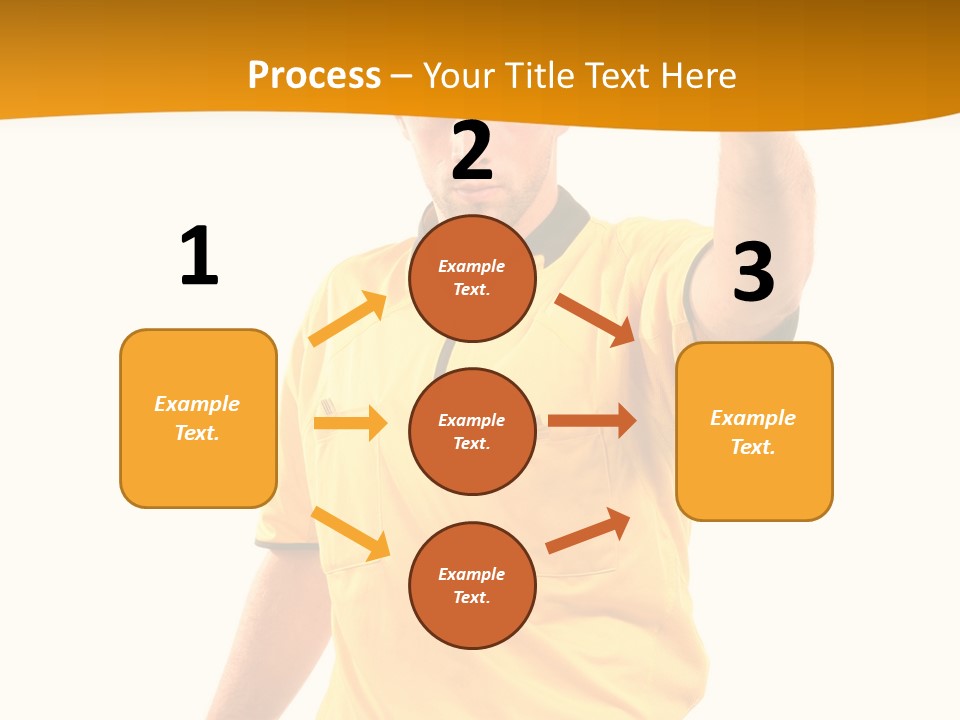 Process – Your Title Text Here

1

Example Text.

2

Example Text.

Example Text.

Example Text.

3

Example Text.